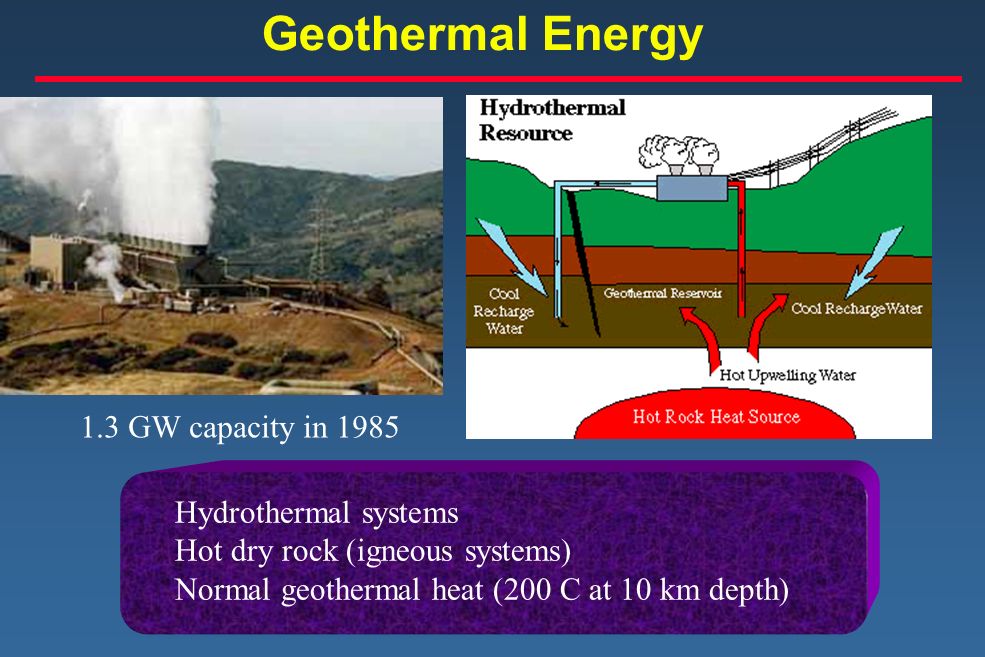 Geothermal Energy

1.3 GW capacity in 1985

Hydrothermal Resource

Cool Recharge Water

Geothermal Reservoir

Cool Recharge Water

Hot Upwelling Water

Hot Rock Heat Source

Hydrothermal systems
Hot dry rock (igneous systems)
Normal geothermal heat (200 C at 10 km depth)